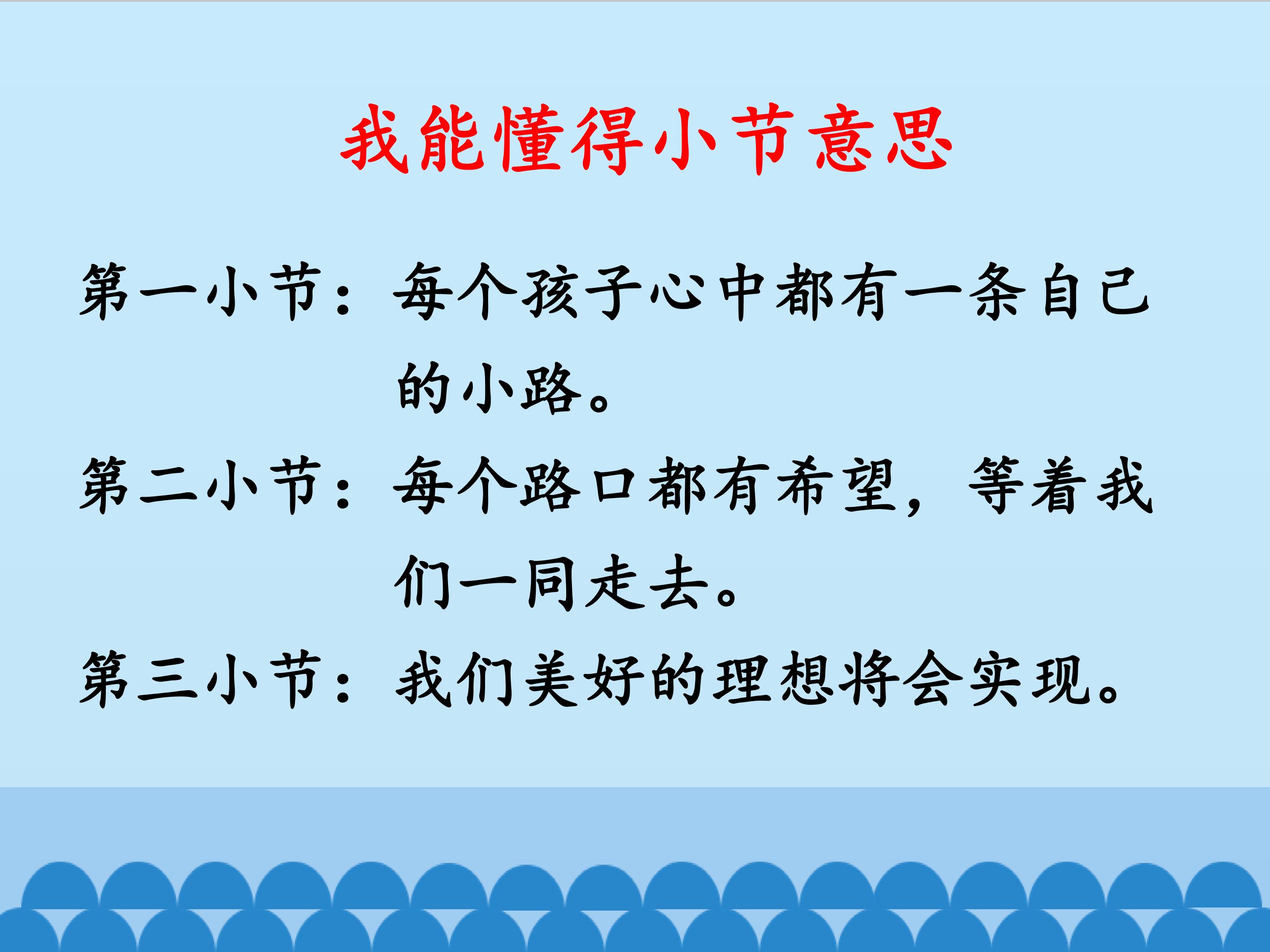 我能懂得小节意思

第一小节：每个孩子心中都有一条自己的小路。

第二小节：每个路口都有希望，等着我们一同走去。

第三小节：我们美好的理想将会实现。